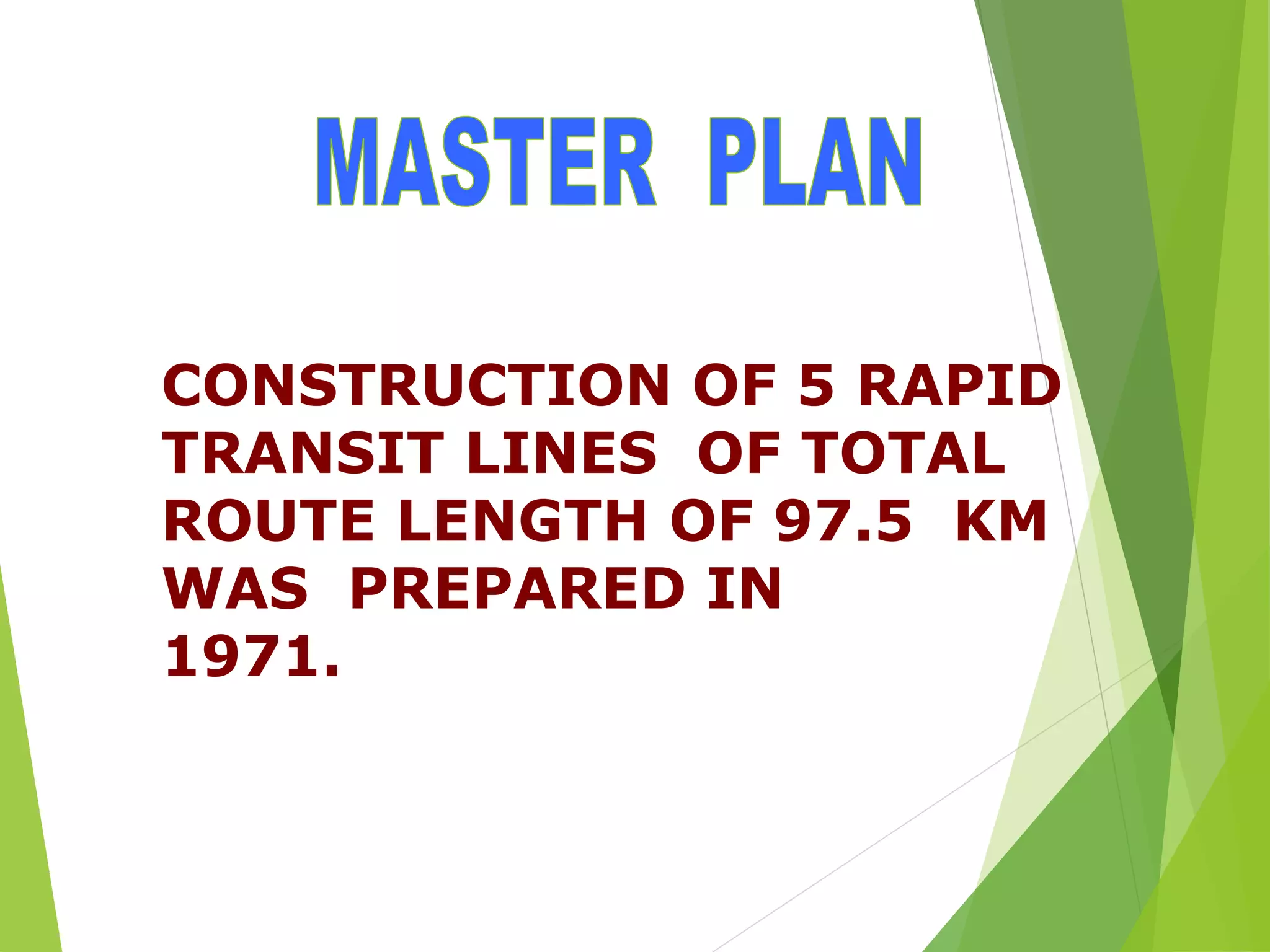 MASTER PLAN

CONSTRUCTION OF 5 RAPID TRANSIT LINES OF TOTAL ROUTE LENGTH OF 97.5 KM WAS PREPARED IN 1971.